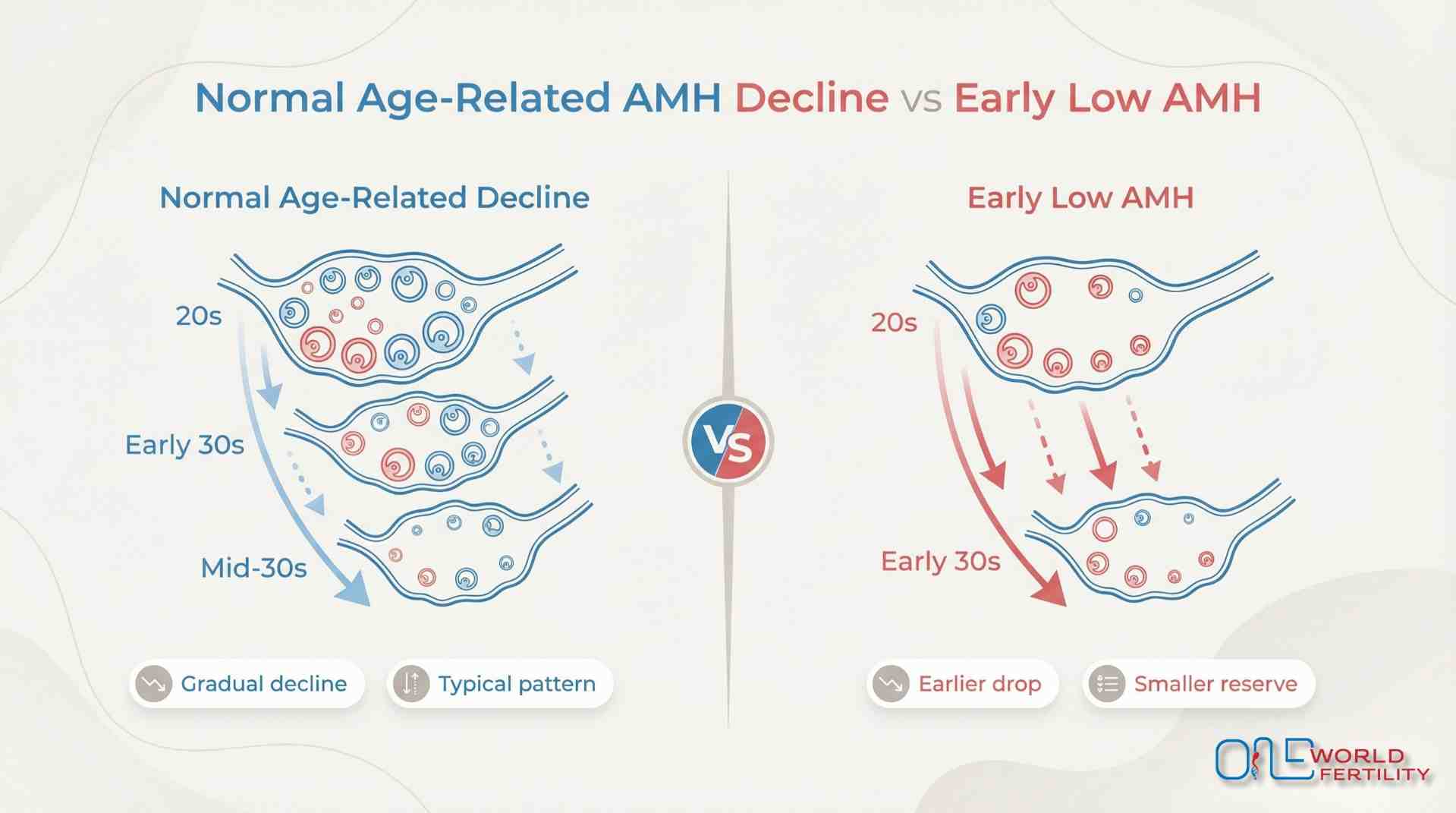 Normal Age-Related AMH Decline vs Early Low AMH

Normal Age-Related Decline

20s

Early 30s

Mid-30s

Gradual decline

Typical pattern

VS

Early Low AMH

20s

Early 30s

Earlier drop

Smaller reserve

ONE WORLD FERTILITY